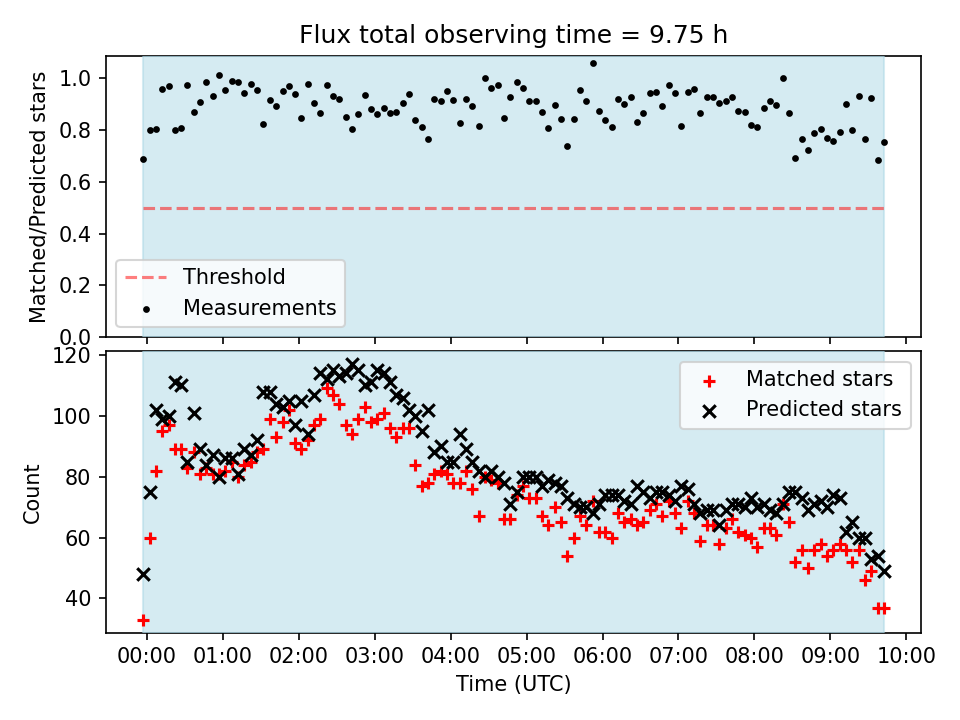 Flux total observing time = 9.75 h

Matched/Predicted stars

1.0
0.8
0.6
0.4
0.2
0.0

Threshold
Measurements

Count

120
100
80
60
40

Matched stars
Predicted stars

00:00 01:00 02:00 03:00 04:00 05:00 06:00 07:00 08:00 09:00 10:00

Time (UTC)